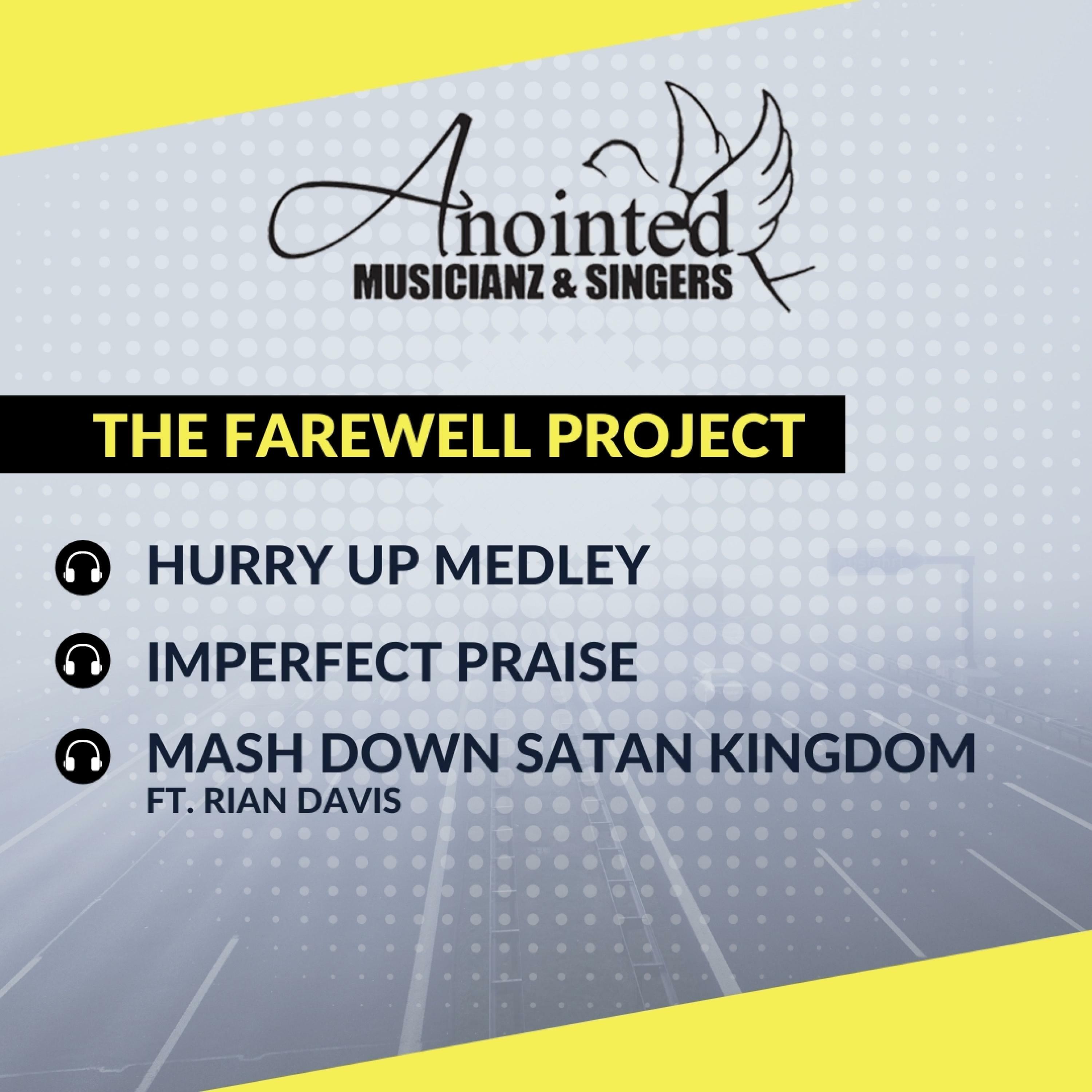 Anointed
MUSICIANZ & SINGERS

THE FAREWELL PROJECT

HURRY UP MEDLEY

IMPERFECT PRAISE

MASH DOWN SATAN KINGDOM
FT. RIAN DAVIS